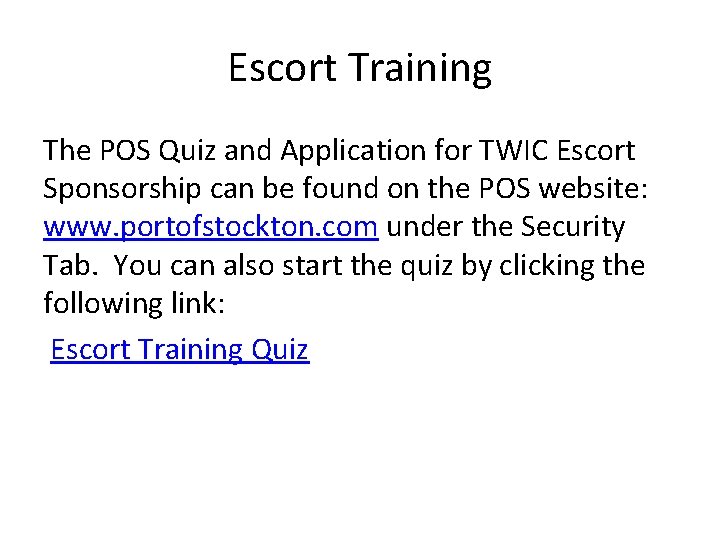 Escort Training

The POS Quiz and Application for TWIC Escort Sponsorship can be found on the POS website: www.portofstockton.com under the Security Tab. You can also start the quiz by clicking the following link:

Escort Training Quiz